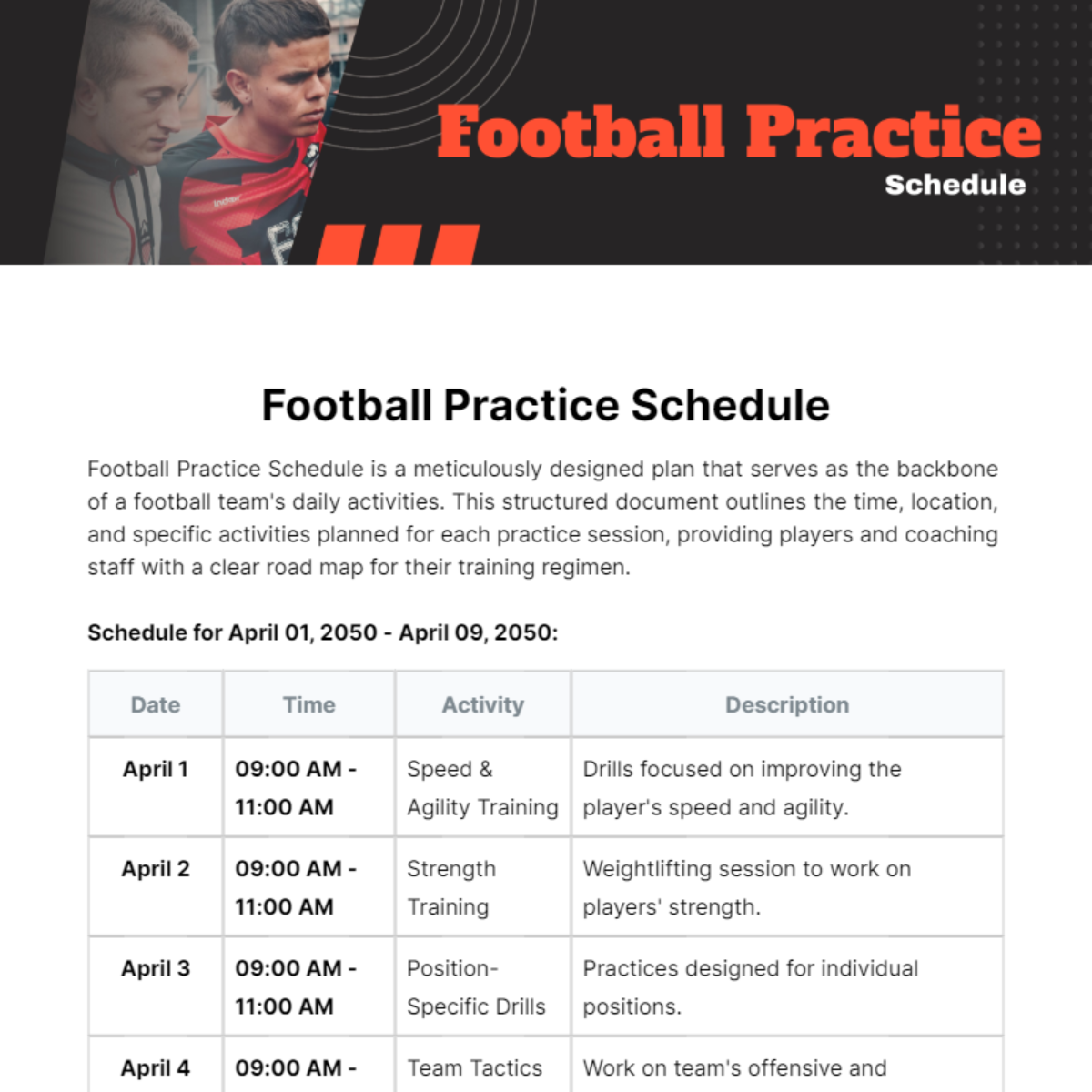 Football Practice
Schedule

Football Practice Schedule

Football Practice Schedule is a meticulously designed plan that serves as the backbone of a football team's daily activities. This structured document outlines the time, location, and specific activities planned for each practice session, providing players and coaching staff with a clear road map for their training regimen.

Schedule for April 01, 2050 - April 09, 2050:

| Date | Time | Activity | Description |
|---|---|---|---|
| April 1 | 09:00 AM - 11:00 AM | Speed & Agility Training | Drills focused on improving the player's speed and agility. |
| April 2 | 09:00 AM - 11:00 AM | Strength Training | Weightlifting session to work on players' strength. |
| April 3 | 09:00 AM - 11:00 AM | Position-Specific Drills | Practices designed for individual positions. |
| April 4 | 09:00 AM - | Team Tactics | Work on team's offensive and |